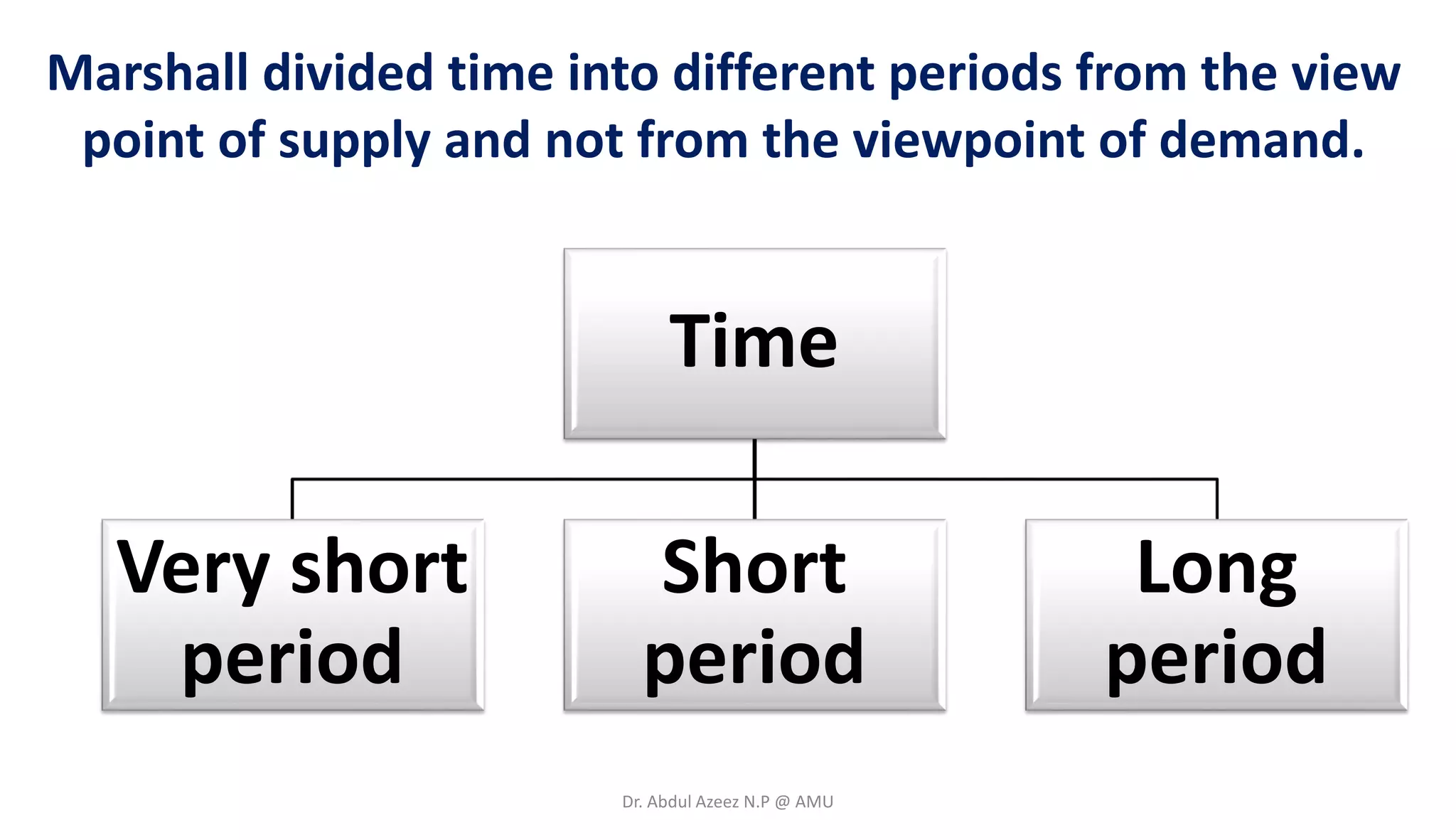 Marshall divided time into different periods from the view point of supply and not from the viewpoint of demand.

Time

Very short period

Short period

Long period

Dr. Abdul Azeez N.P @ AMU